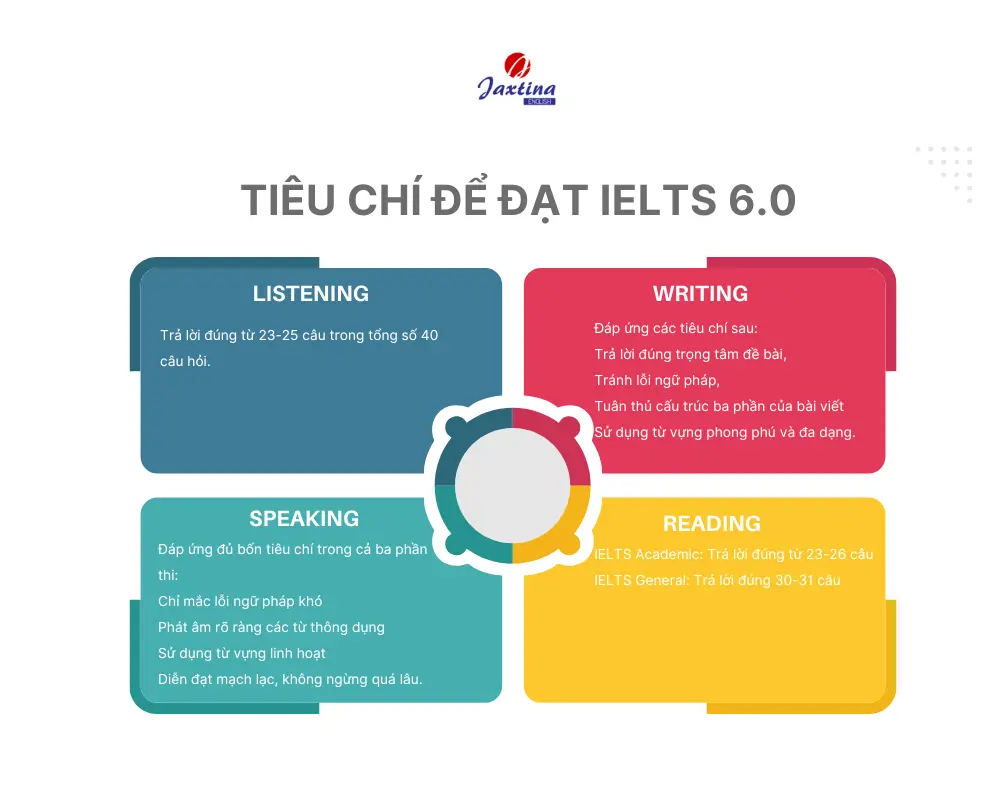 Jaxtina
ENGLISH

TIÊU CHÍ ĐỂ ĐẠT IELTS 6.0

LISTENING

Trả lời đúng từ 23-25 câu trong tổng số 40 câu hỏi.

WRITING

Đáp ứng các tiêu chí sau:
Trả lời đúng trọng tâm đề bài,
Tránh lỗi ngữ pháp,
Tuân thủ cấu trúc ba phần của bài viết
Sử dụng từ vựng phong phú và đa dạng.

SPEAKING

Đáp ứng đủ bốn tiêu chí trong cả ba phần thi:
Chỉ mắc lỗi ngữ pháp khó
Phát âm rõ ràng các từ thông dụng
Sử dụng từ vựng linh hoạt
Diễn đạt mạch lạc, không ngừng quá lâu.

READING

IELTS Academic: Trả lời đúng từ 23-26 câu
IELTS General: Trả lời đúng 30-31 câu